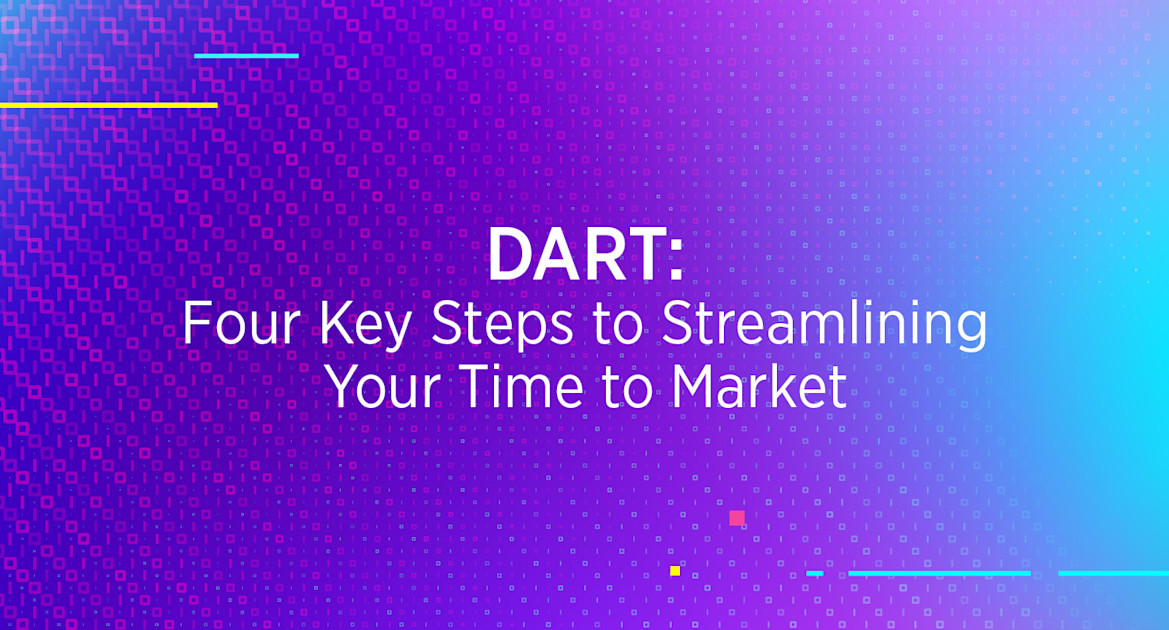 DART:
Four Key Steps to Streamlining Your Time to Market